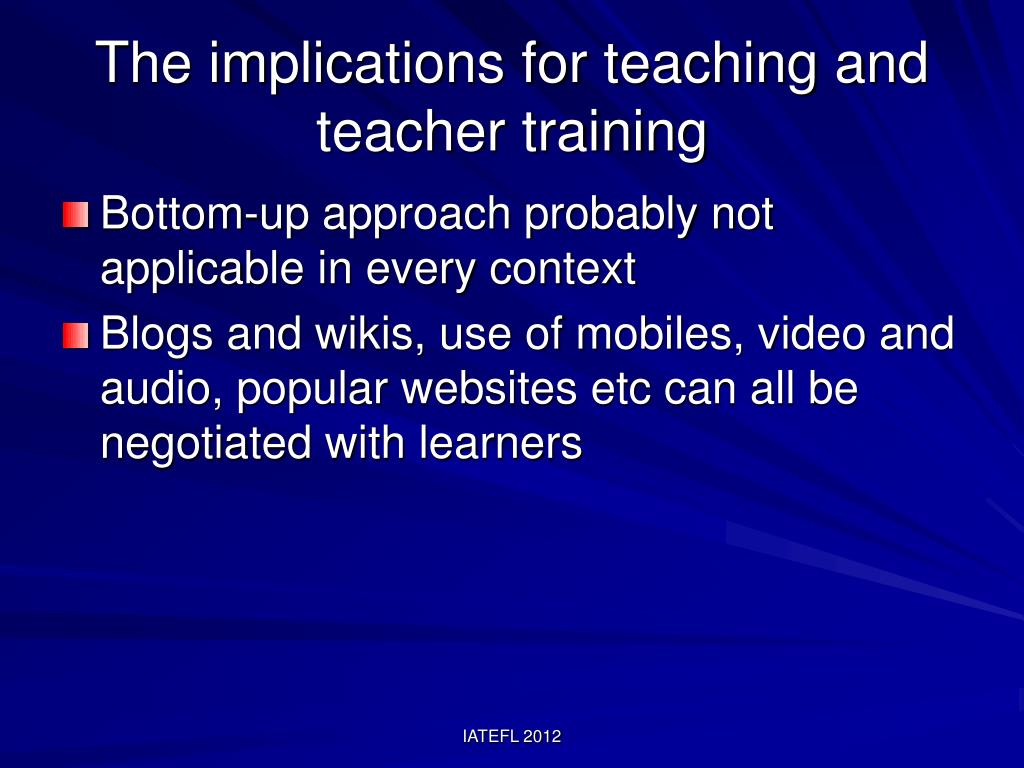 The implications for teaching and teacher training

Bottom-up approach probably not applicable in every context

Blogs and wikis, use of mobiles, video and audio, popular websites etc can all be negotiated with learners

IATEFL 2012